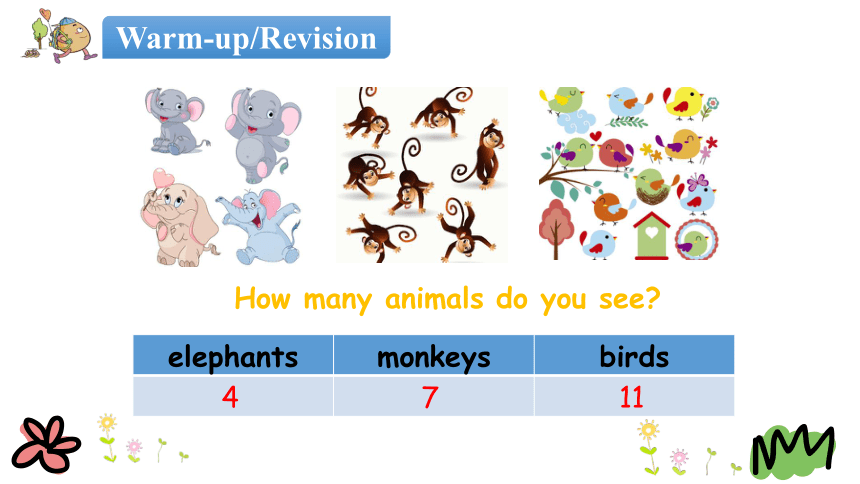 Warm-up/Revision

How many animals do you see?

| elephants | monkeys | birds |
|---|---|---|
| 4 | 7 | 11 |